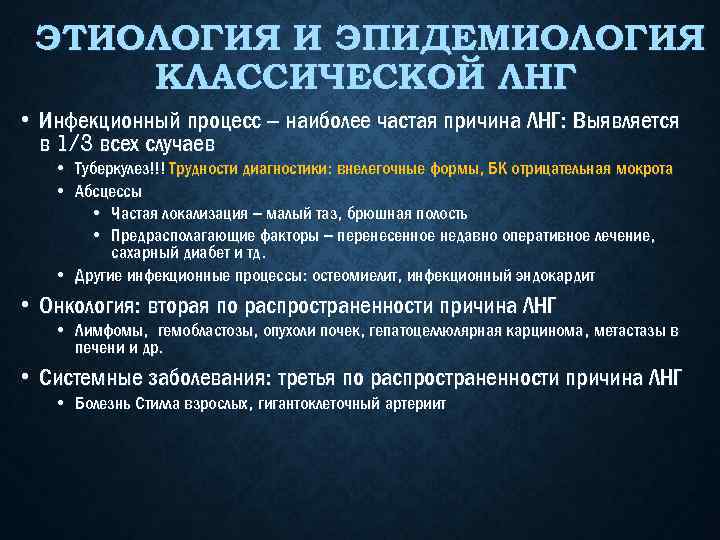 ЭТИОЛОГИЯ И ЭПИДЕМИОЛОГИЯ КЛАССИЧЕСКОЙ ЛНГ

• Инфекционный процесс – наиболее частая причина ЛНГ: Выявляется в 1/3 всех случаев
  • Туберкулез!!! Трудности диагностики: внелегочные формы, БК отрицательная мокрота
  • Абсцессы
    • Частая локализация – малый таз, брюшная полость
    • Предрасполагающие факторы – перенесенное недавно оперативное лечение, сахарный диабет и тд.
  • Другие инфекционные процессы: остеомиелит, инфекционный эндокардит
• Онкология: вторая по распространенности причина ЛНГ
  • Лимфомы, гемобластозы, опухоли почек, гепатоцеллюлярная карцинома, метастазы в печени и др.
• Системные заболевания: третья по распространенности причина ЛНГ
  • Болезнь Стилла взрослых, гигантоклеточный артериит